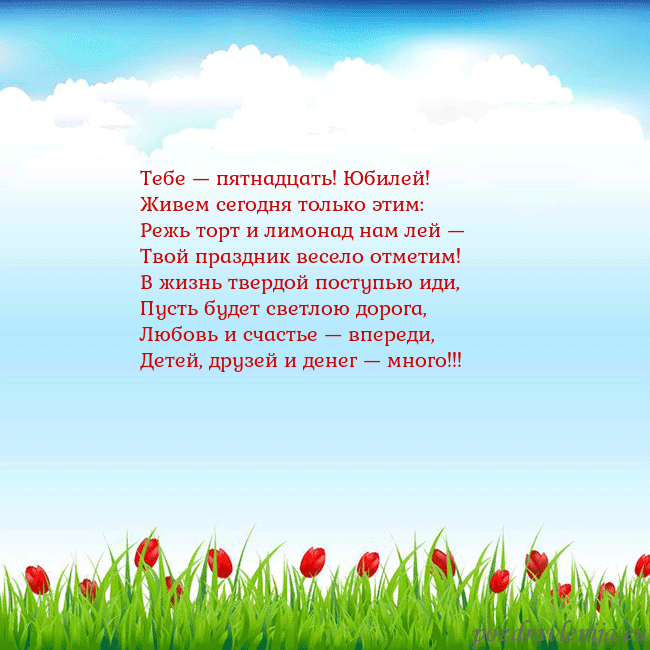 Тебе — пятнадцать! Юбилей!
Живем сегодня только этим:
Режь торт и лимонад нам лей —
Твой праздник весело отметим!
В жизнь твердой поступью иди,
Пусть будет светлою дорога,
Любовь и счастье — впереди,
Детей, друзей и денег — много!!!

pozdravlenija.eu